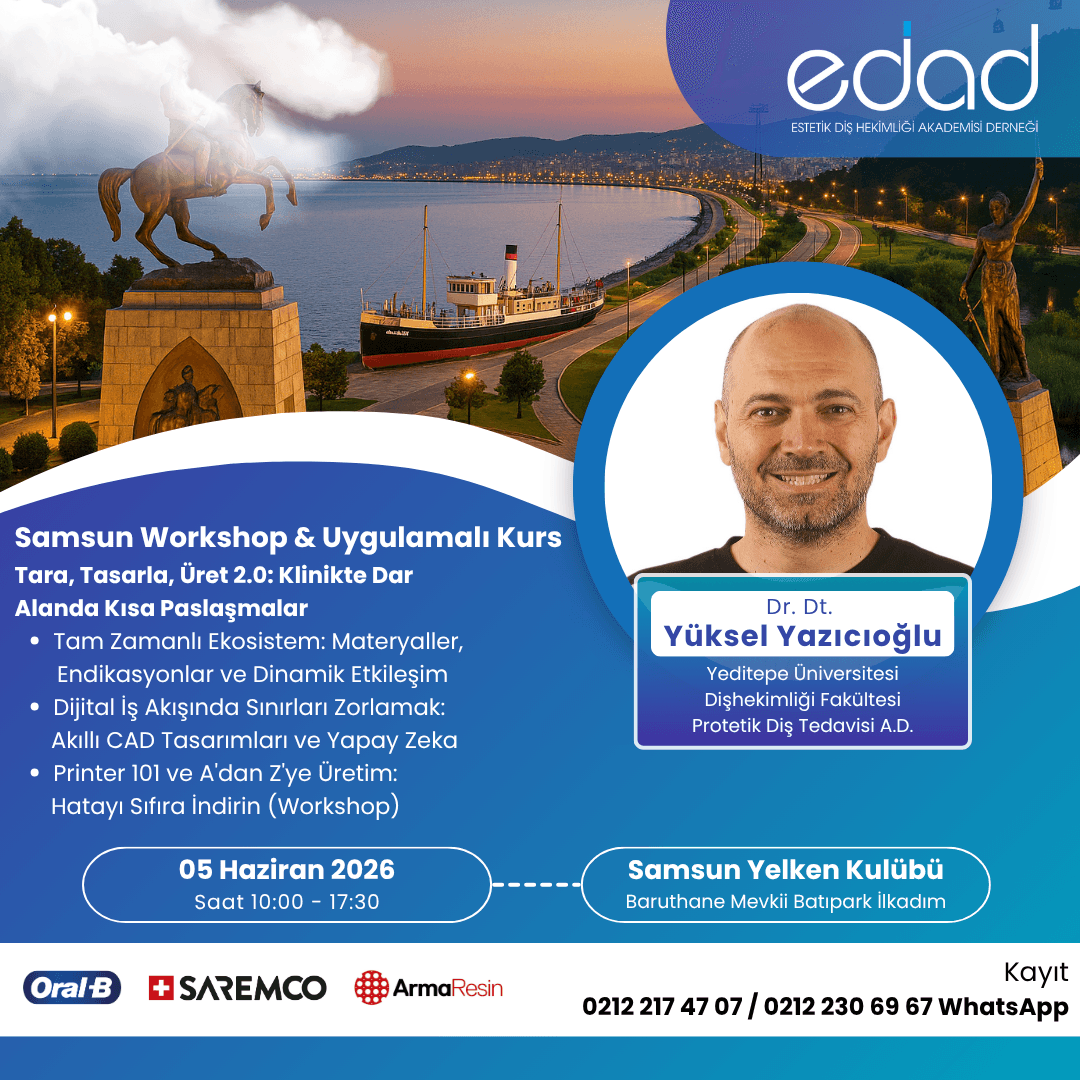 edad
ESTETİK DİŞ HEKİMLİĞİ AKADEMİSİ DERNEĞİ

Samsun Workshop & Uygulamalı Kurs
Tara, Tasarla, Üret 2.0: Klinikte Dar Alanda Kısa Paslaşmalar

• Tam Zamanlı Ekosistem: Materyaller, Endikasyonlar ve Dinamik Etkileşim
• Dijital İş Akışında Sınırları Zorlamak: Akıllı CAD Tasarımları ve Yapay Zeka
• Printer 101 ve A'dan Z'ye Üretim: Hatayı Sıfıra İndirin (Workshop)

Dr. Dt.
Yüksel Yazıcıoğlu
Yeditepe Üniversitesi
Dişhekimliği Fakültesi
Protetik Diş Tedavisi A.D.

05 Haziran 2026
Saat 10:00 - 17:30

Samsun Yelken Kulübü
Baruthane Mevkii Batıpark İlkadım

Oral-B
SAREMCO
ArmaResin

Kayıt
0212 217 47 07 / 0212 230 69 67 WhatsApp